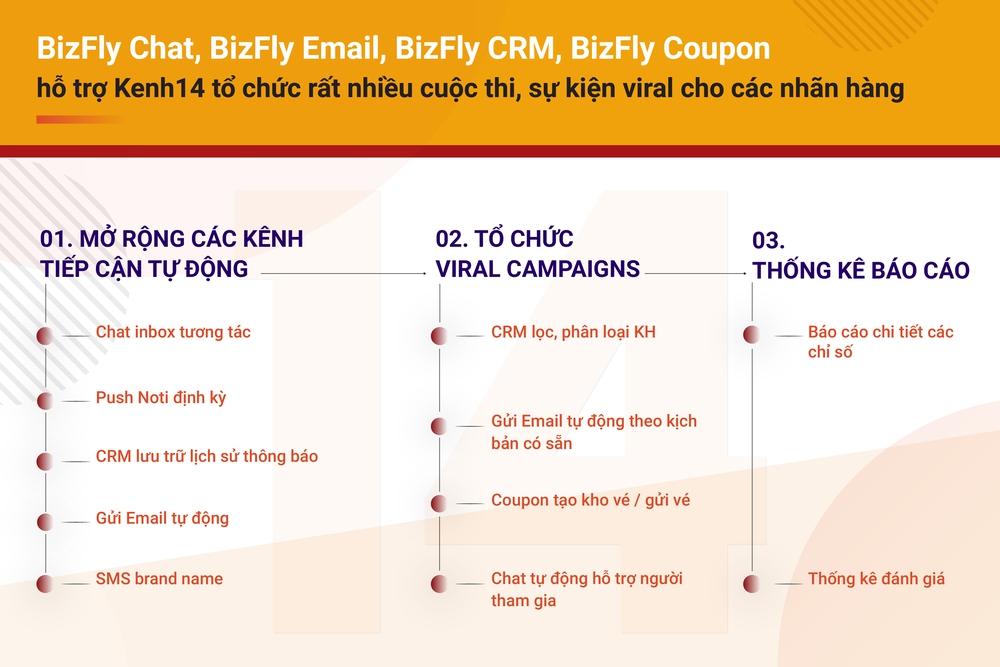 BizFly Chat, BizFly Email, BizFly CRM, BizFly Coupon
hỗ trợ Kenh14 tổ chức rất nhiều cuộc thi, sự kiện viral cho các nhãn hàng

01. MỞ RỘNG CÁC KÊNH TIẾP CẬN TỰ ĐỘNG

Chat inbox tương tác

Push Noti định kỳ

CRM lưu trữ lịch sử thông báo

Gửi Email tự động

SMS brand name

02. TỔ CHỨC VIRAL CAMPAIGNS

CRM lọc, phân loại KH

Gửi Email tự động theo kịch bản có sẵn

Coupon tạo kho vé / gửi vé

Chat tự động hỗ trợ người tham gia

03. THỐNG KÊ BÁO CÁO

Báo cáo chi tiết các chỉ số

Thống kê đánh giá